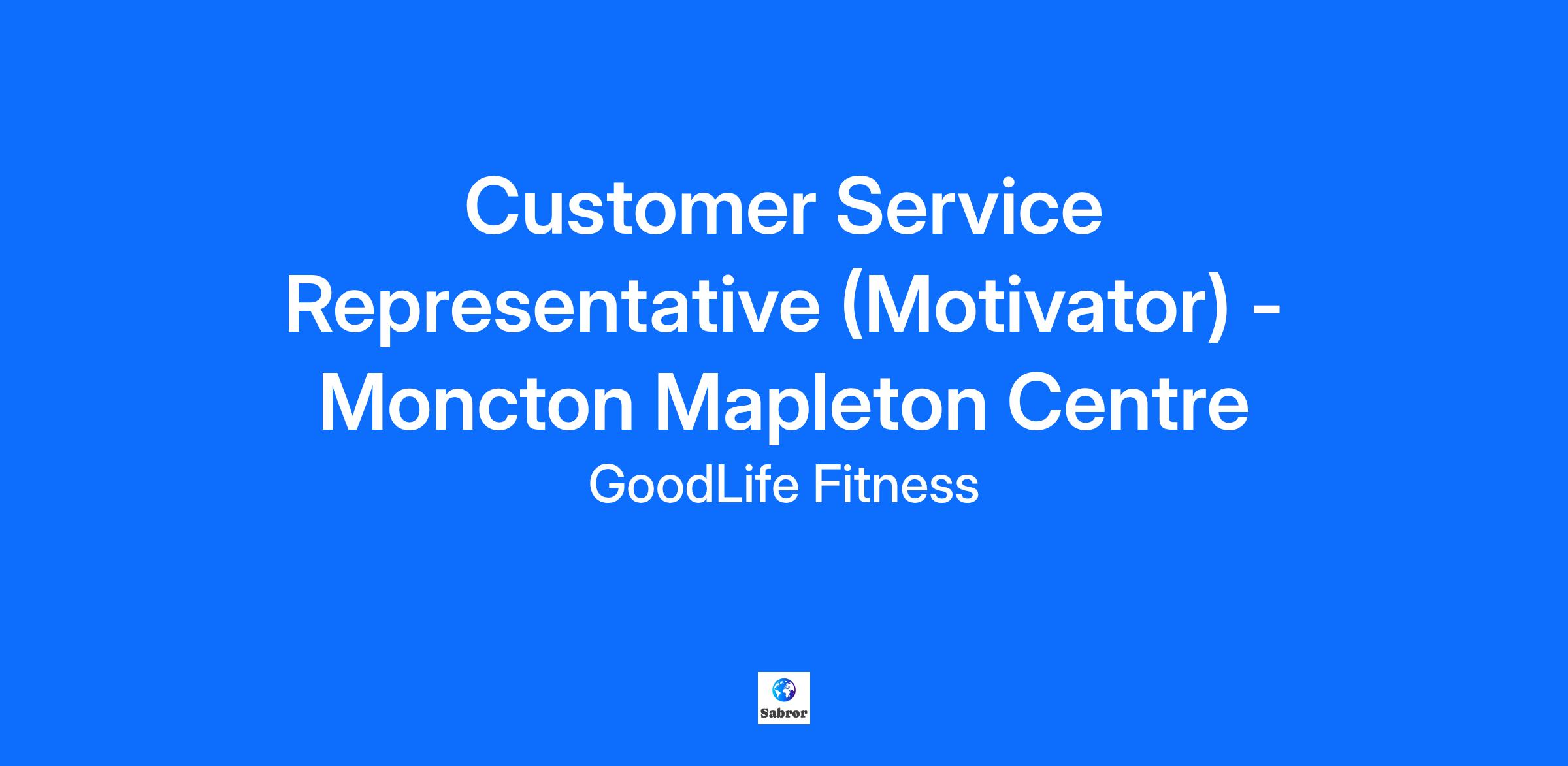 Customer Service Representative (Motivator) - Moncton Mapleton Centre

GoodLife Fitness

Sabror